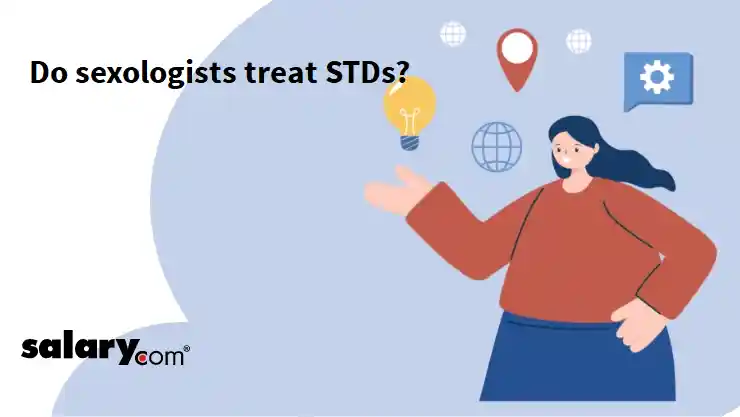 Do sexologists treat STDs?

salary.com®